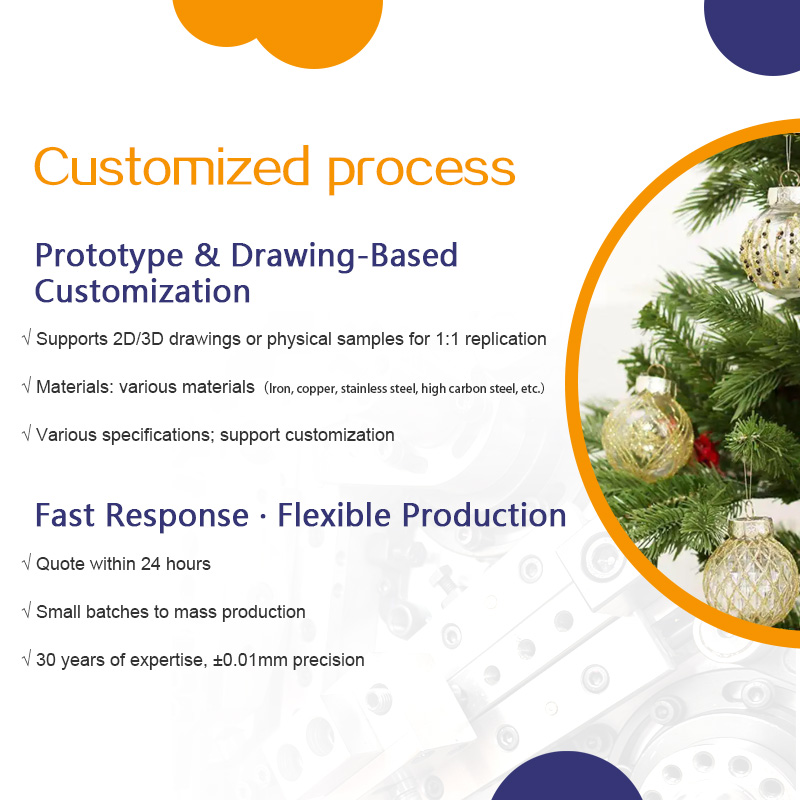 Customized process

Prototype & Drawing-Based Customization

√ Supports 2D/3D drawings or physical samples for 1:1 replication

√ Materials: various materials (Iron, copper, stainless steel, high carbon steel, etc.)

√ Various specifications; support customization

Fast Response · Flexible Production

√ Quote within 24 hours

√ Small batches to mass production

√ 30 years of expertise, ±0.01mm precision